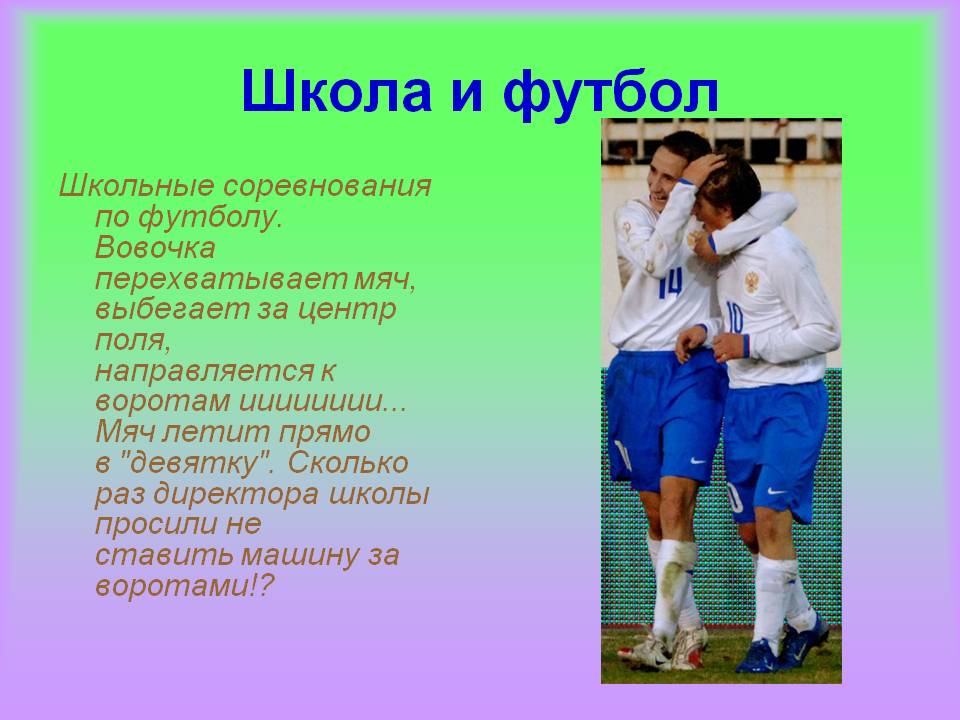 Школа и футбол

Школьные соревнования по футболу. Вовочка перехватывает мяч, выбегает за центр поля, направляется к воротам иииииииии... Мяч летит прямо в "девятку". Сколько раз директора школы просили не ставить машину за воротами!?

14

10